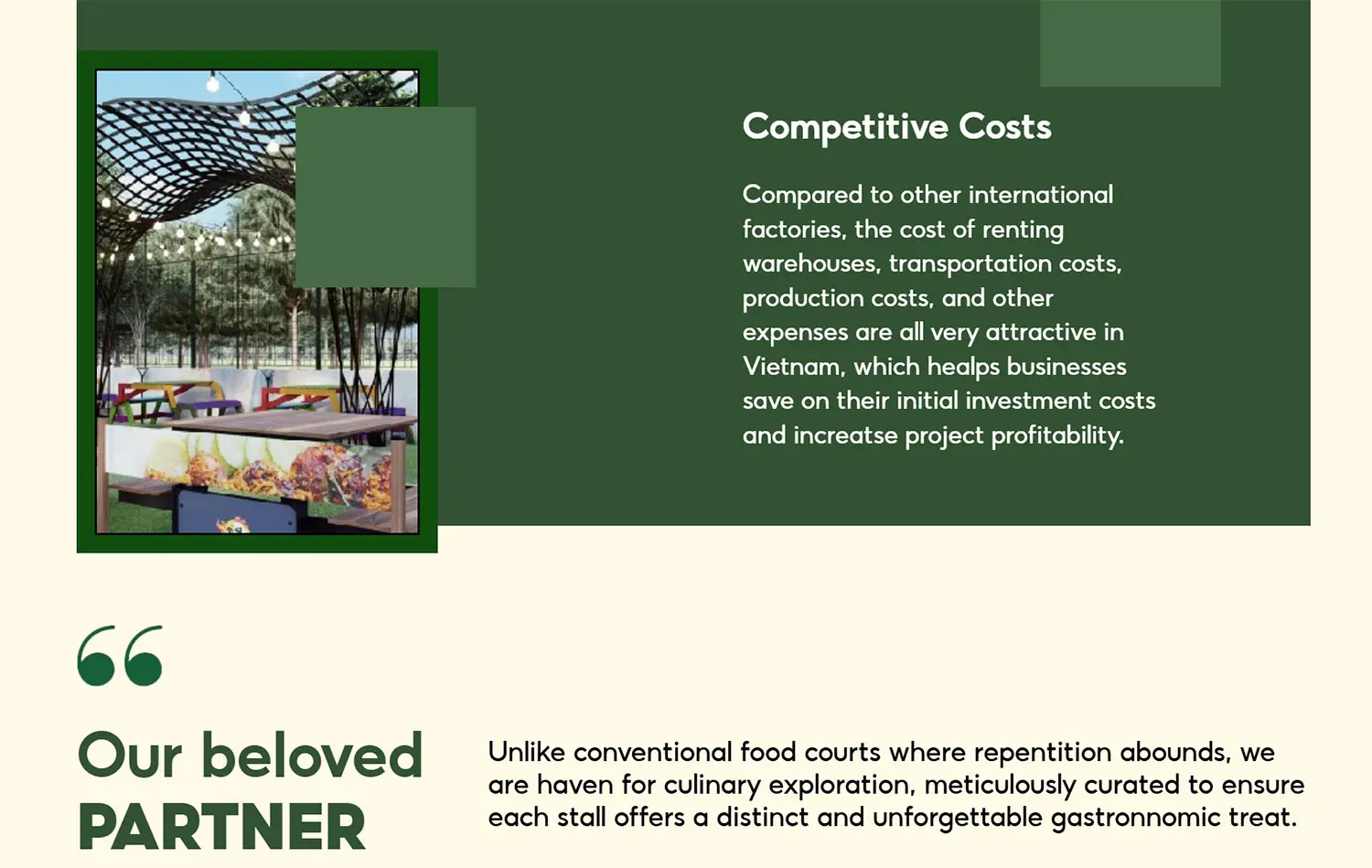 Competitive Costs

Compared to other international factories, the cost of renting warehouses, transportation costs, production costs, and other expenses are all very attractive in Vietnam, which healps businesses save on their initial investment costs and increatse project profitability.

Our beloved PARTNER

Unlike conventional food courts where repentition abounds, we are haven for culinary exploration, meticulously curated to ensure each stall offers a distinct and unforgettable gastronnomic treat.